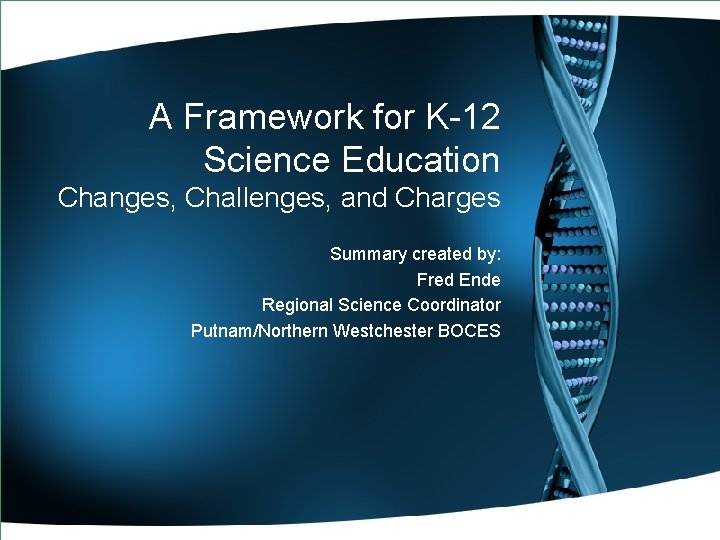 A Framework for K-12 Science Education
Changes, Challenges, and Charges

Summary created by:
Fred Ende
Regional Science Coordinator
Putnam/Northern Westchester BOCES